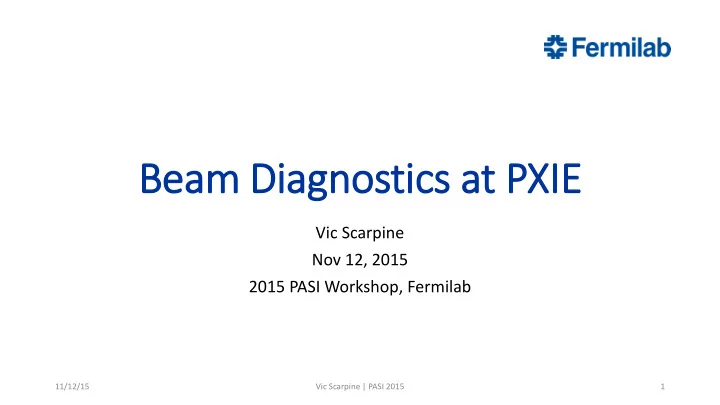 Fermilab

Beam Diagnostics at PXIE

Vic Scarpine
Nov 12, 2015
2015 PASI Workshop, Fermilab

11/12/15
Vic Scarpine | PASI 2015
1